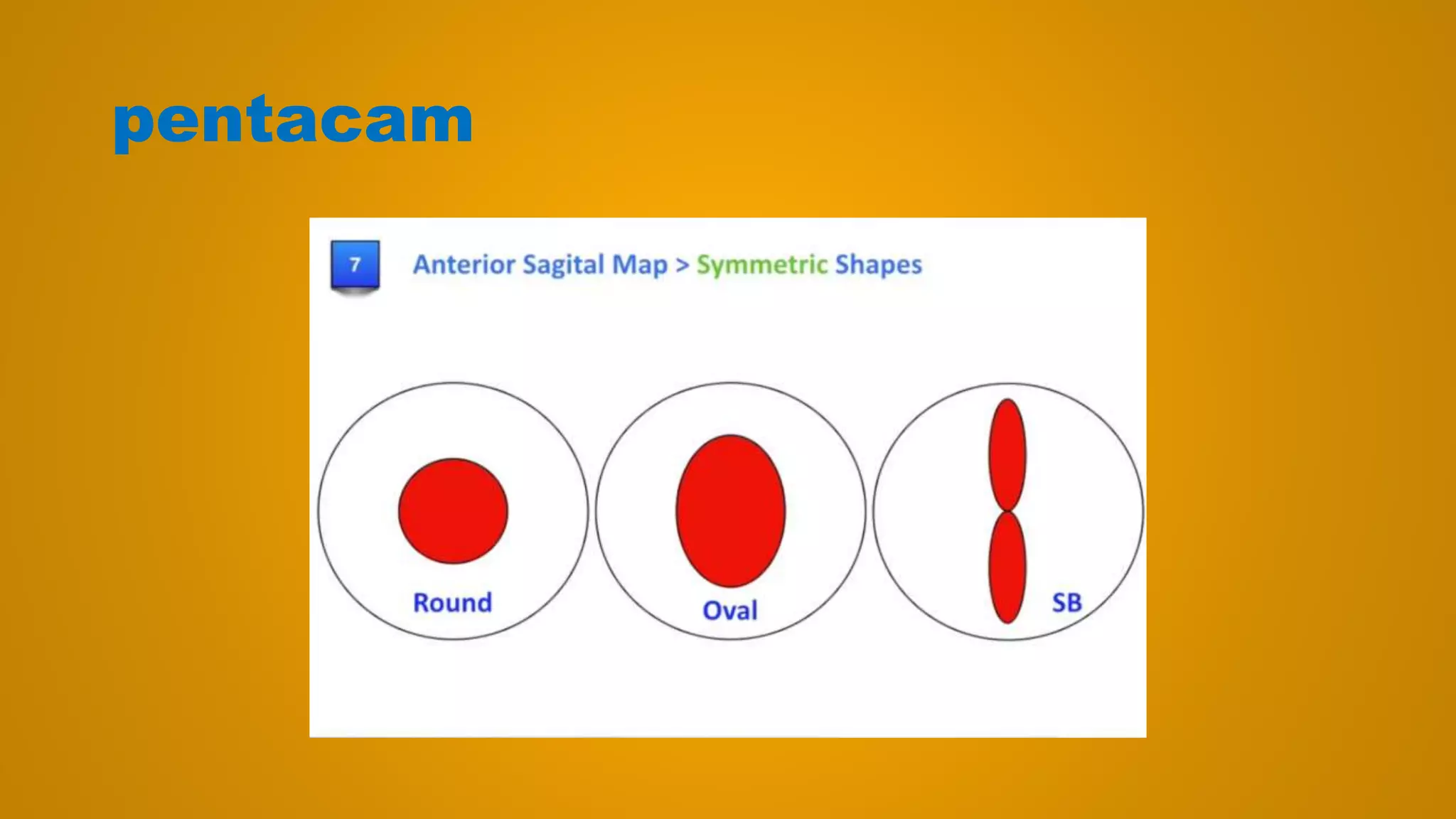 pentacam

7

Anterior Sagital Map > Symmetric Shapes

Round

Oval

SB